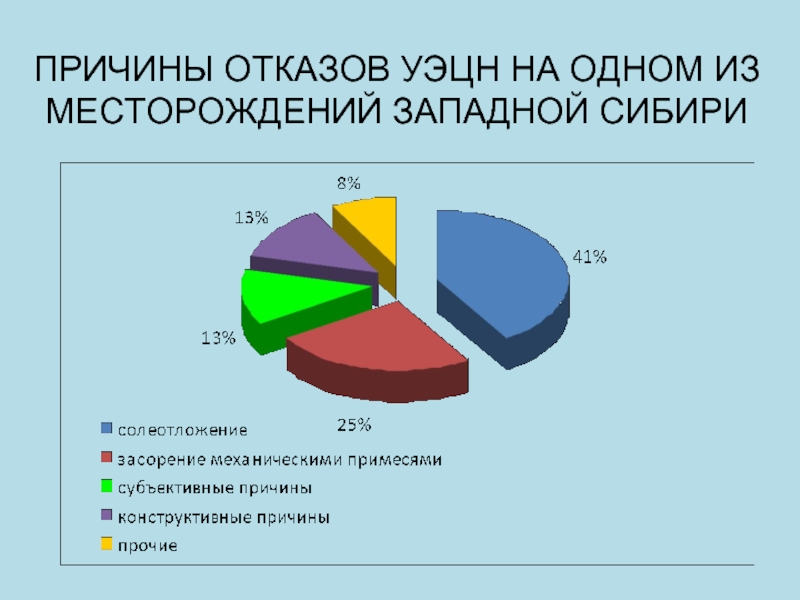 ПРИЧИНЫ ОТКАЗОВ УЭЦН НА ОДНОМ ИЗ МЕСТОРОЖДЕНИЙ ЗАПАДНОЙ СИБИРИ

8%

13%

41%

13%

25%

солеотложение

засорение механическими примесями

субъективные причины

конструктивные причины

прочие